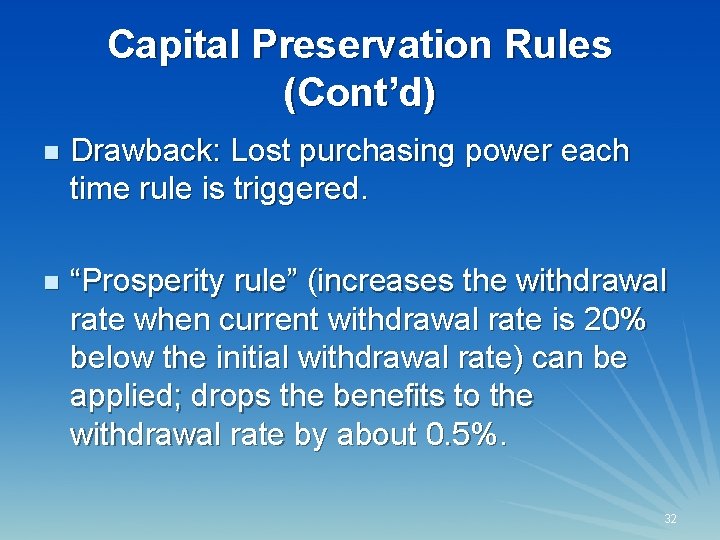 Capital Preservation Rules (Cont’d)

Drawback: Lost purchasing power each time rule is triggered.

“Prosperity rule” (increases the withdrawal rate when current withdrawal rate is 20% below the initial withdrawal rate) can be applied; drops the benefits to the withdrawal rate by about 0.5%.

32